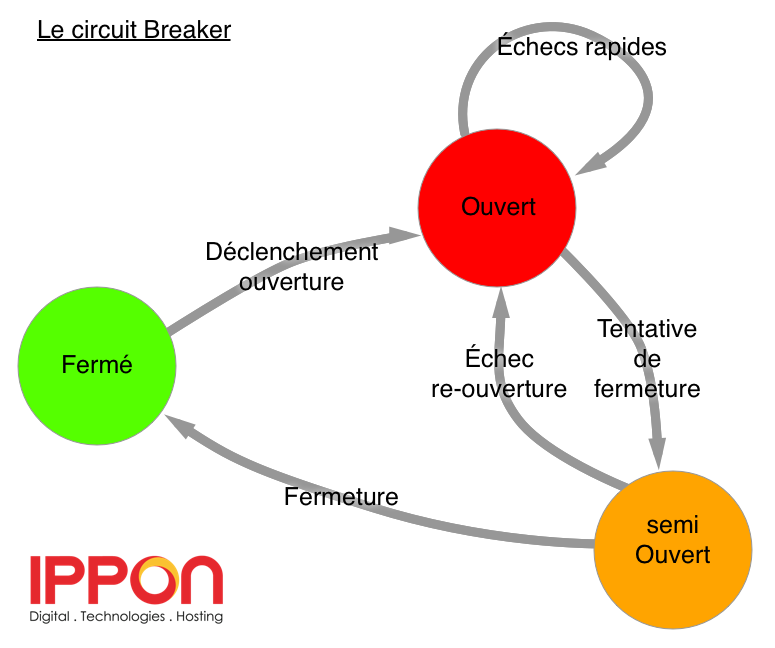 Le circuit Breaker

Échecs rapides

Ouvert

Déclenchement ouverture

Fermé

Échec re-ouverture

Tentative de fermeture

Fermeture

semi Ouvert

IPPON
Digital . Technologies . Hosting